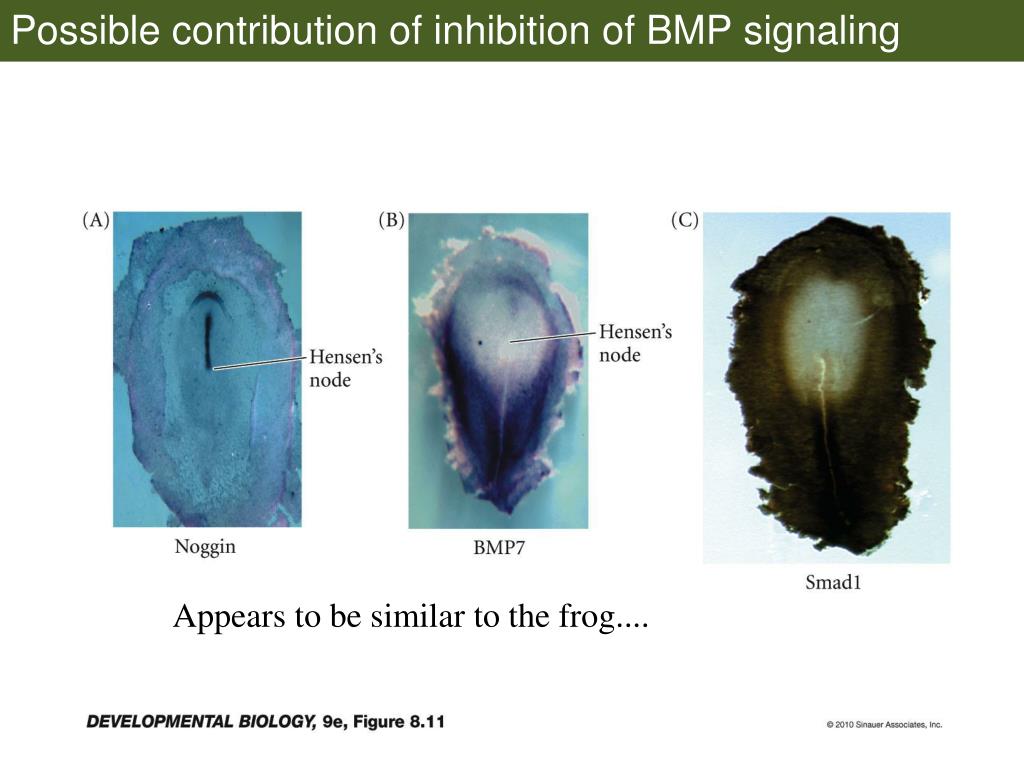 Possible contribution of inhibition of BMP signaling

(A)

Hensen's node

Noggin

(B)

Hensen's node

BMP7

(C)

Smad1

Appears to be similar to the frog....

DEVELOPMENTAL BIOLOGY, 9e, Figure 8.11

© 2010 Sinauer Associates, Inc.